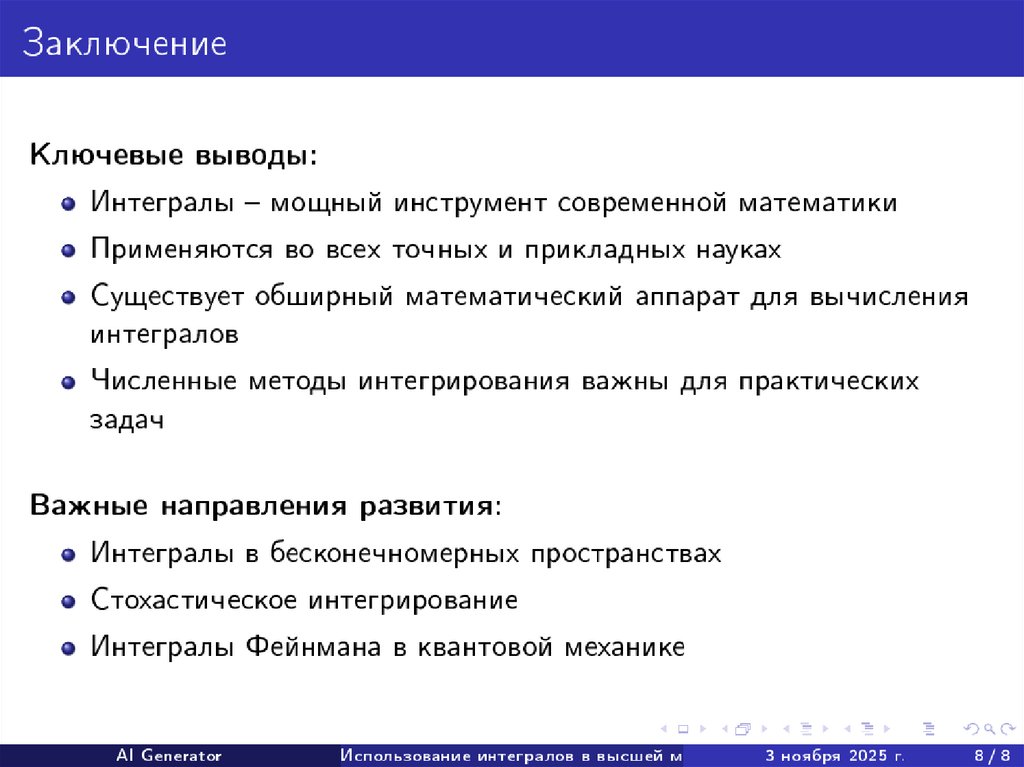 Заключение

Ключевые выводы:

Интегралы – мощный инструмент современной математики

Применяются во всех точных и прикладных науках

Существует обширный математический аппарат для вычисления интегралов

Численные методы интегрирования важны для практических задач

Важные направления развития:

Интегралы в бесконечномерных пространствах

Стохастическое интегрирование

Интегралы Фейнмана в квантовой механике

AI Generator  Использование интегралов в высшей м  3 ноября 2025 г.  8 / 8